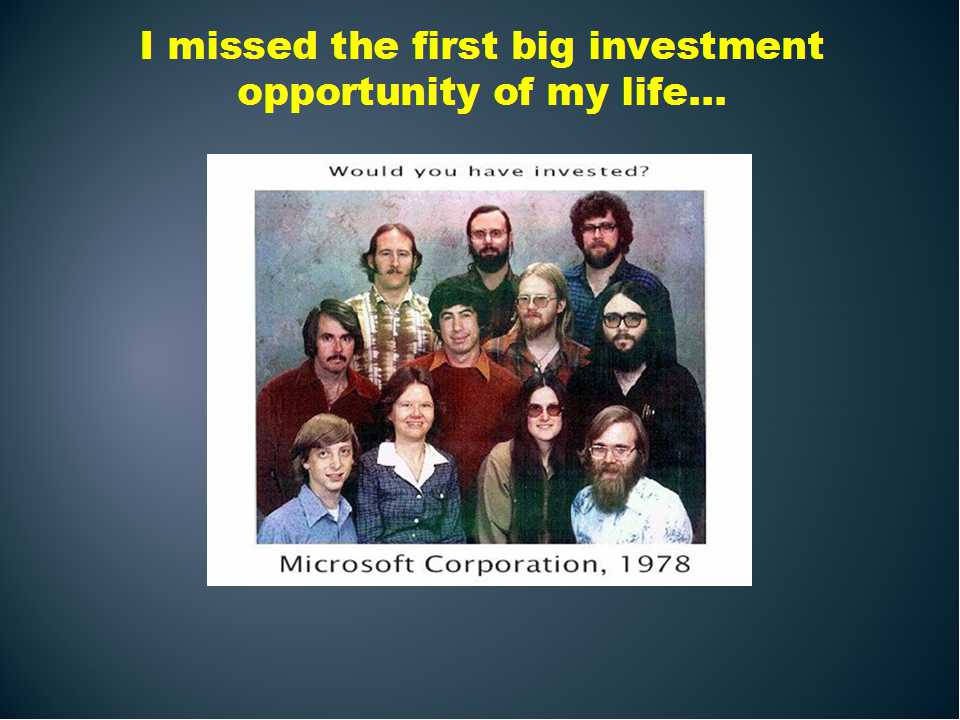 I missed the first big investment opportunity of my life...

Would you have invested?

Microsoft Corporation, 1978